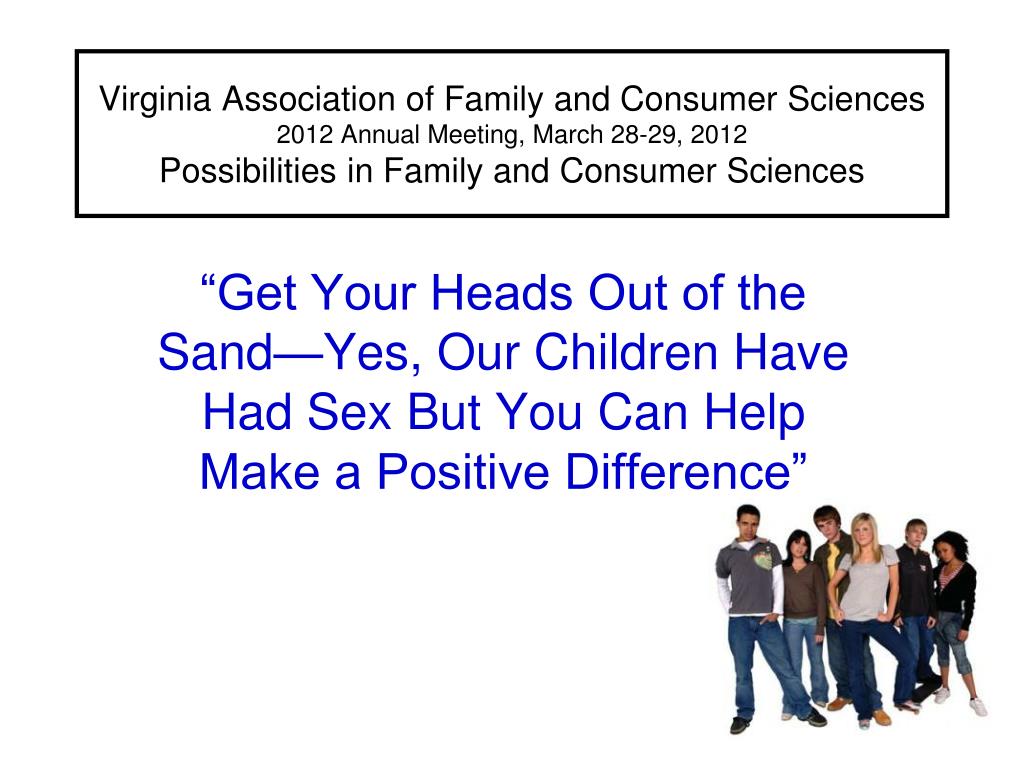 Virginia Association of Family and Consumer Sciences
2012 Annual Meeting, March 28-29, 2012
Possibilities in Family and Consumer Sciences

“Get Your Heads Out of the Sand—Yes, Our Children Have Had Sex But You Can Help Make a Positive Difference”